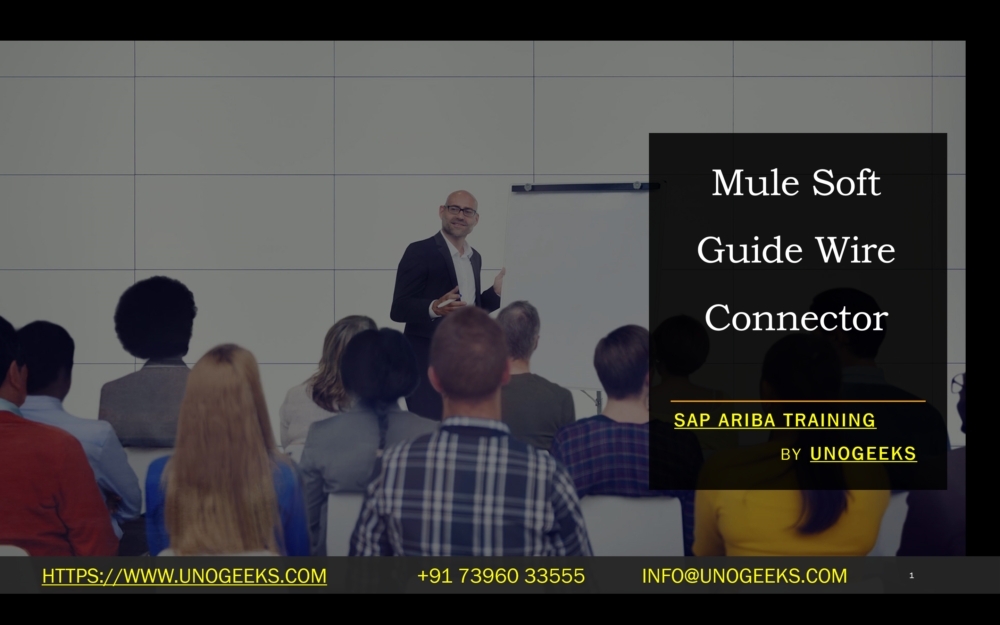 Mule Soft Guide Wire Connector

SAP ARIBA TRAINING

BY UNOGEEKS

HTTPS://WWW.UNOGEEKS.COM +91 73960 33555 INFO@UNOGEEKS.COM 1